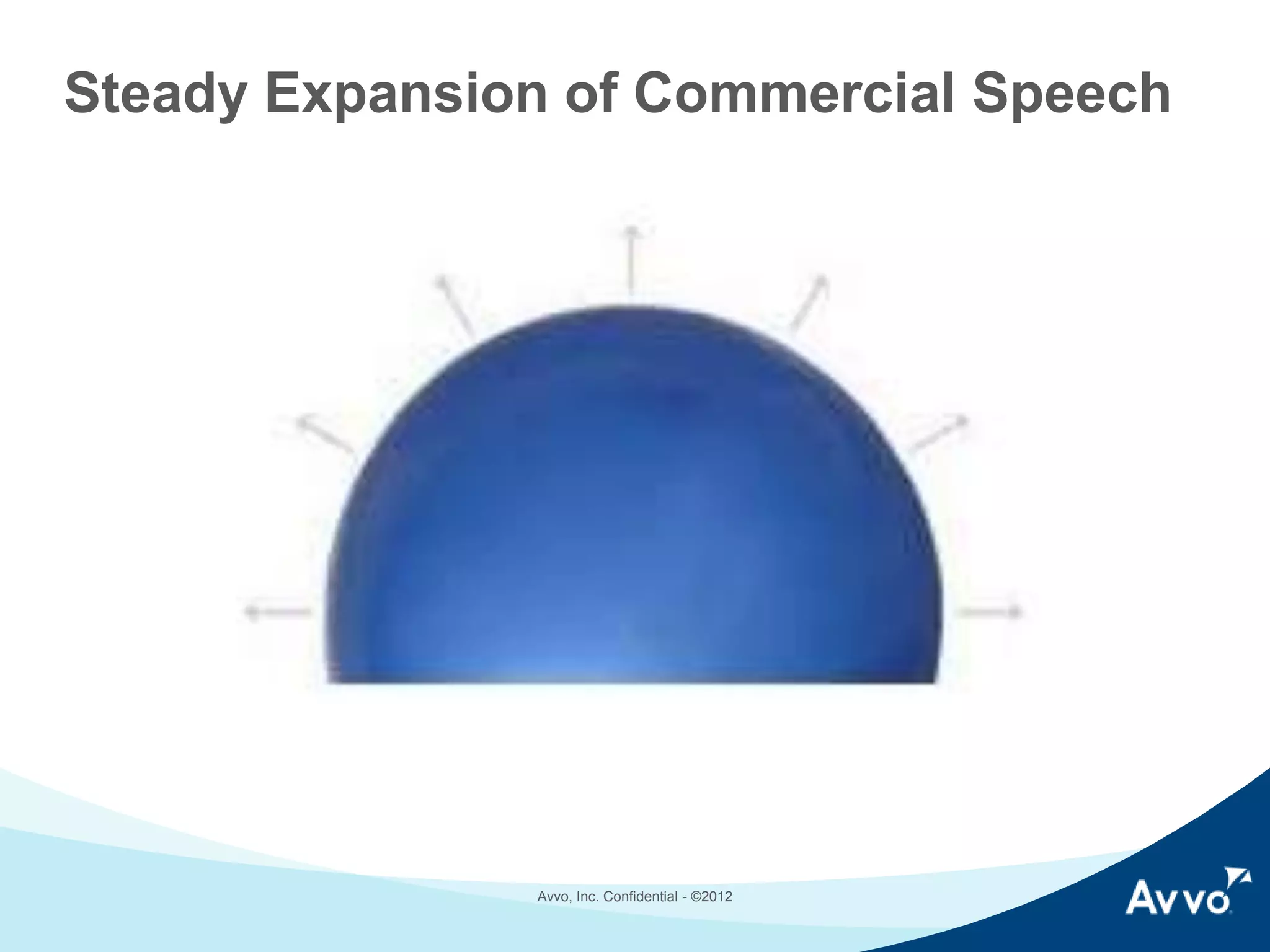 Steady Expansion of Commercial Speech

Avvo, Inc. Confidential - ©2012

Avvo